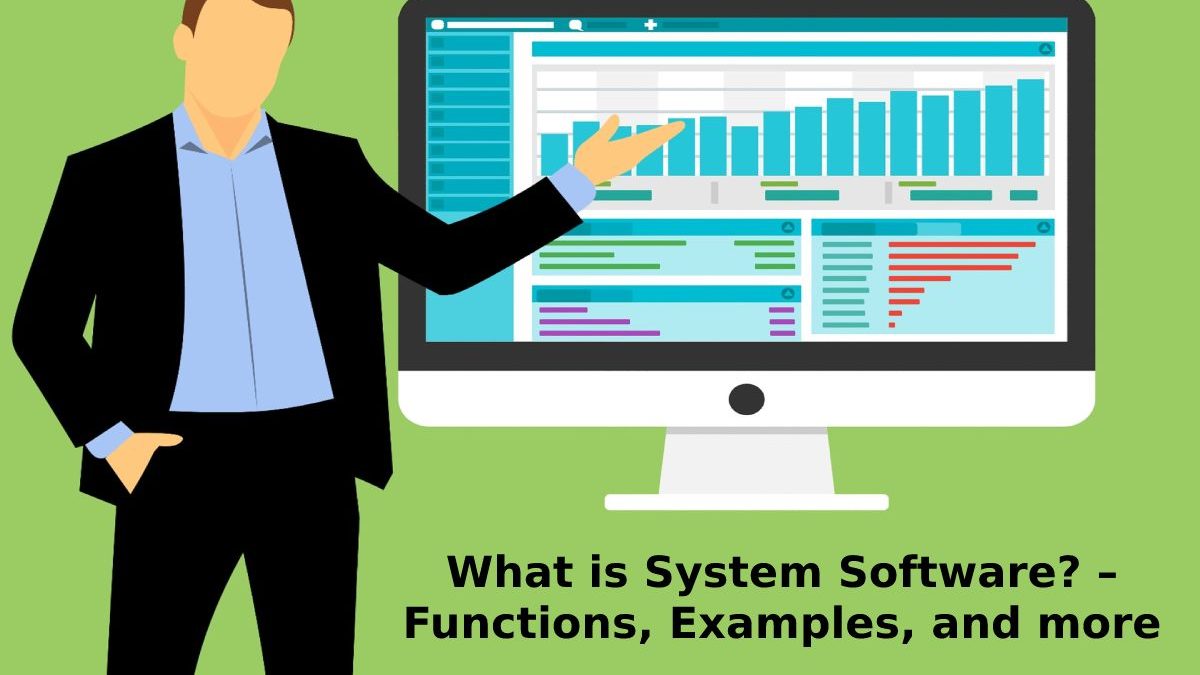 What is System Software? – Functions, Examples, and more